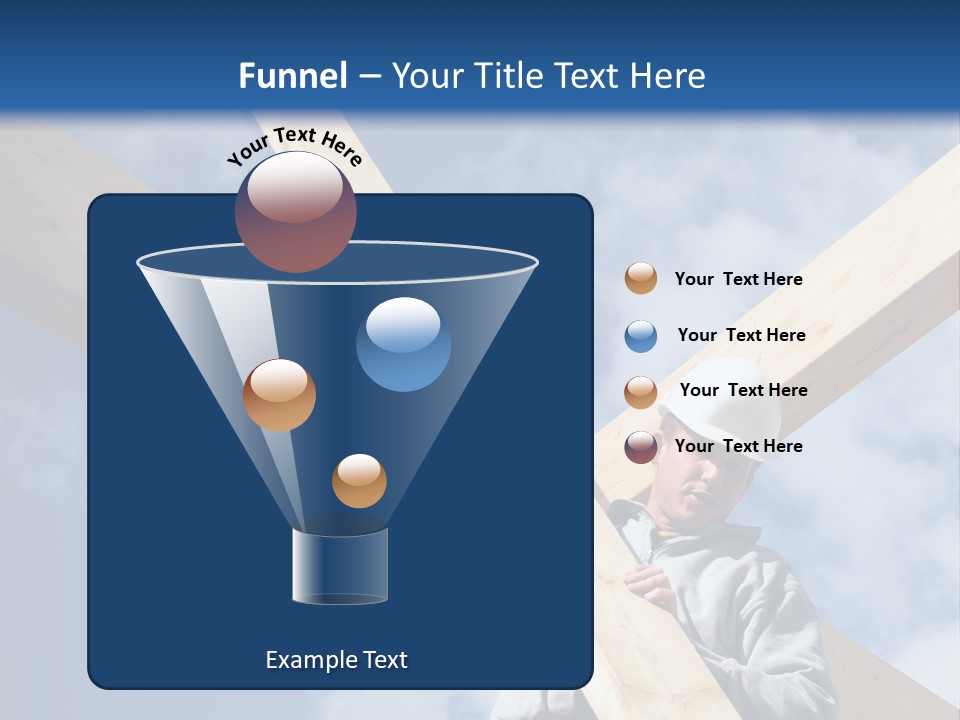 Funnel – Your Title Text Here

Your Text Here

Example Text

Your Text Here

Your Text Here

Your Text Here

Your Text Here